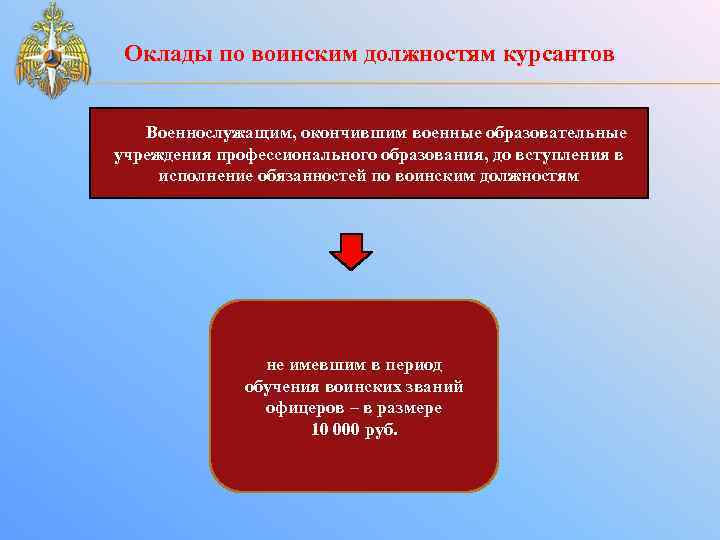 Оклады по воинским должностям курсантов

Военнослужащим, окончившим военные образовательные учреждения профессионального образования, до вступления в исполнение обязанностей по воинским должностям

не имевшим в период обучения воинских званий офицеров – в размере 10 000 руб.